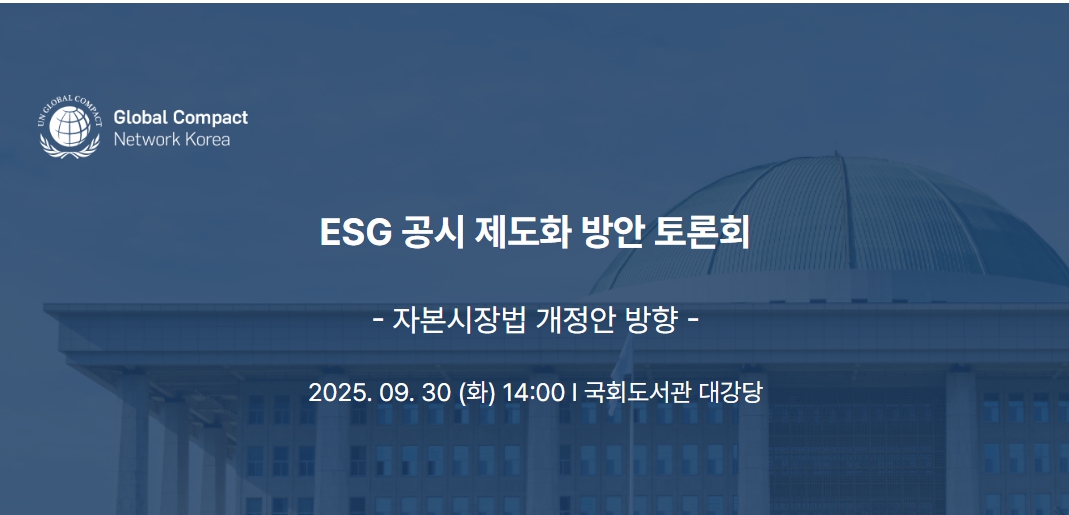 UN GLOBAL COMPACT

Global Compact
Network Korea

ESG 공시 제도화 방안 토론회

- 자본시장법 개정안 방향 -

2025. 09. 30 (화) 14:00 I 국회도서관 대강당